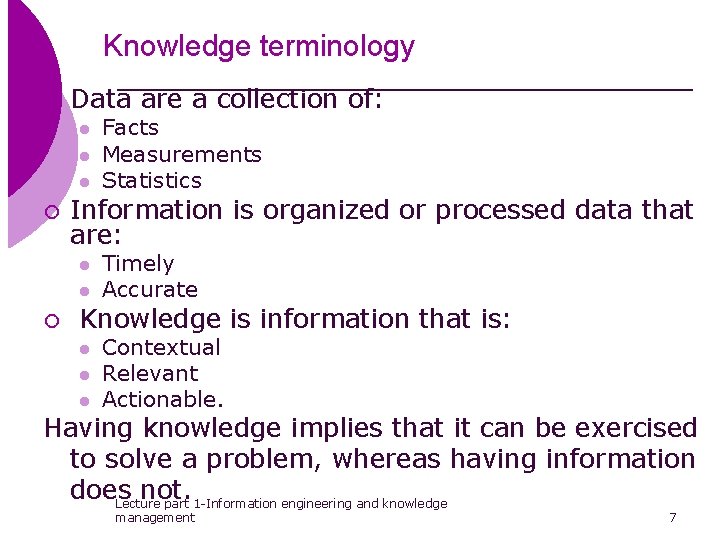 Knowledge terminology

Data are a collection of:

- Facts
- Measurements
- Statistics

Information is organized or processed data that are:

- Timely
- Accurate

Knowledge is information that is:

- Contextual
- Relevant
- Actionable.

Having knowledge implies that it can be exercised to solve a problem, whereas having information does not.

Lecture part 1-Information engineering and knowledge management

7